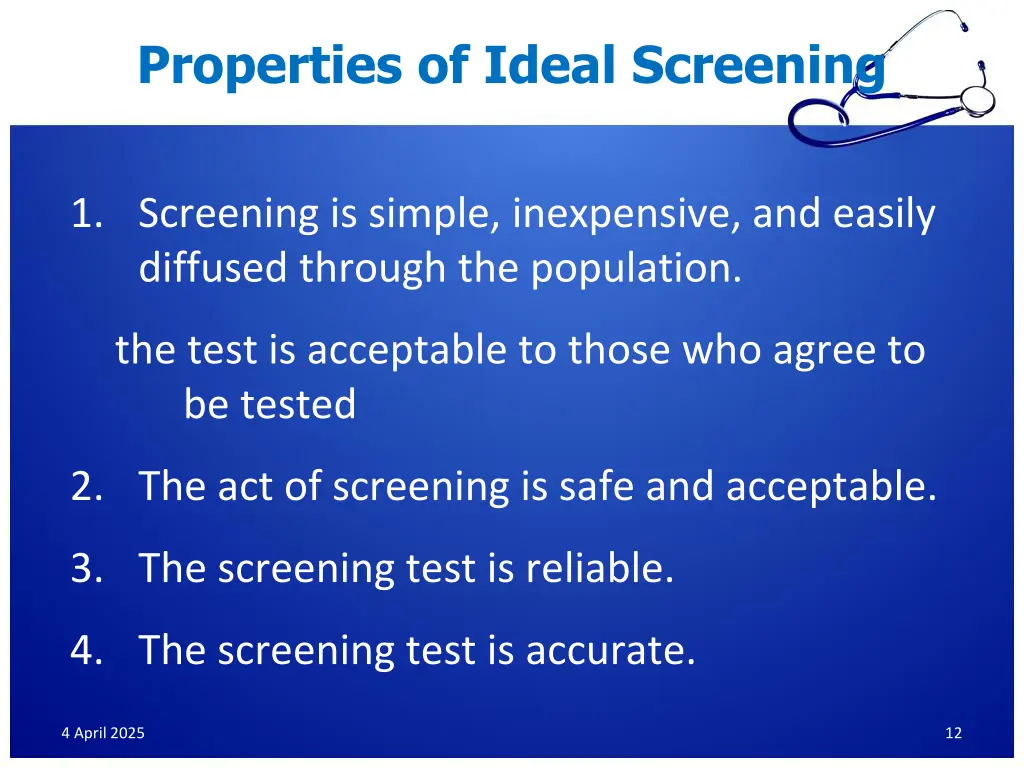 Properties of Ideal Screening

1. Screening is simple, inexpensive, and easily diffused through the population.

the test is acceptable to those who agree to be tested

2. The act of screening is safe and acceptable.

3. The screening test is reliable.

4. The screening test is accurate.

4 April 2025

12